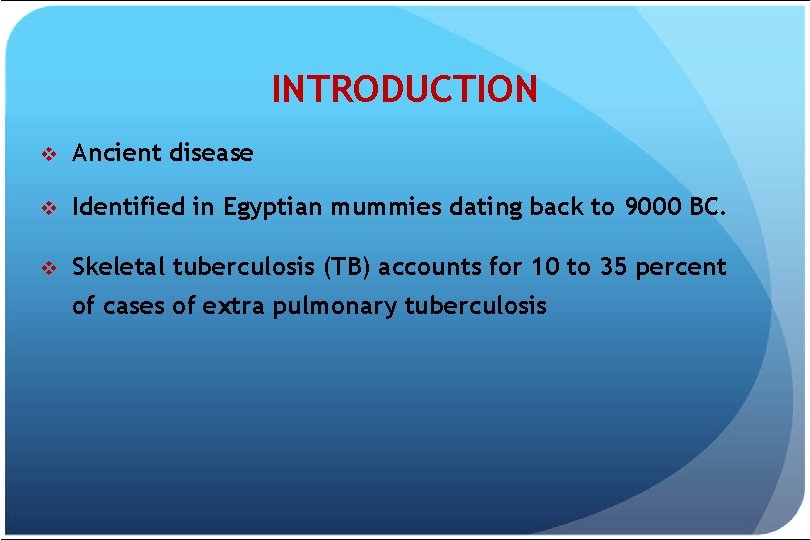 INTRODUCTION

❖ Ancient disease

❖ Identified in Egyptian mummies dating back to 9000 BC.

❖ Skeletal tuberculosis (TB) accounts for 10 to 35 percent of cases of extra pulmonary tuberculosis